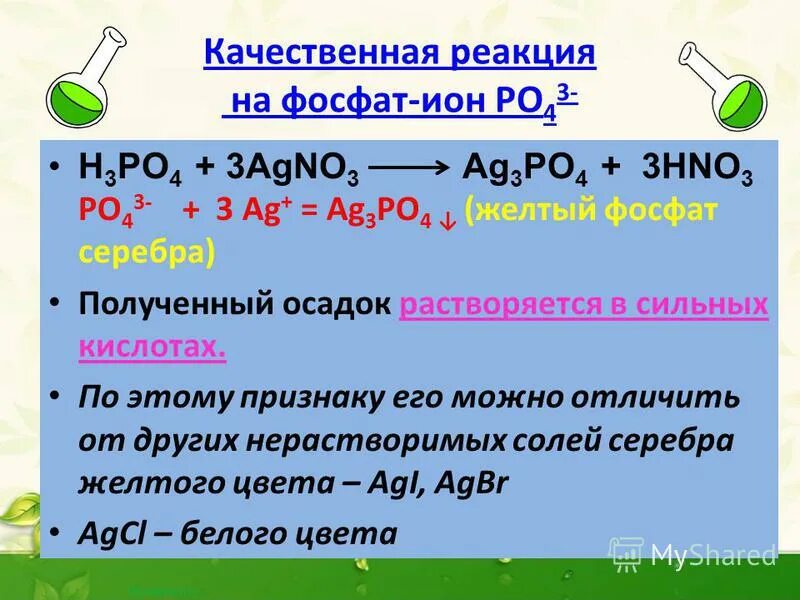 Качественная реакция на фосфат-ион $PO_4^{3-}$

• $H_3PO_4 + 3AgNO_3 \longrightarrow Ag_3PO_4 + 3HNO_3$
$PO_4^{3-} + 3Ag^+ = Ag_3PO_4\downarrow$ (желтый фосфат серебра)

• Полученный осадок растворяется в сильных кислотах.

• По этому признаку его можно отличить от других нерастворимых солей серебра желтого цвета – AgI, AgBr

• AgCl – белого цвета

MyShared